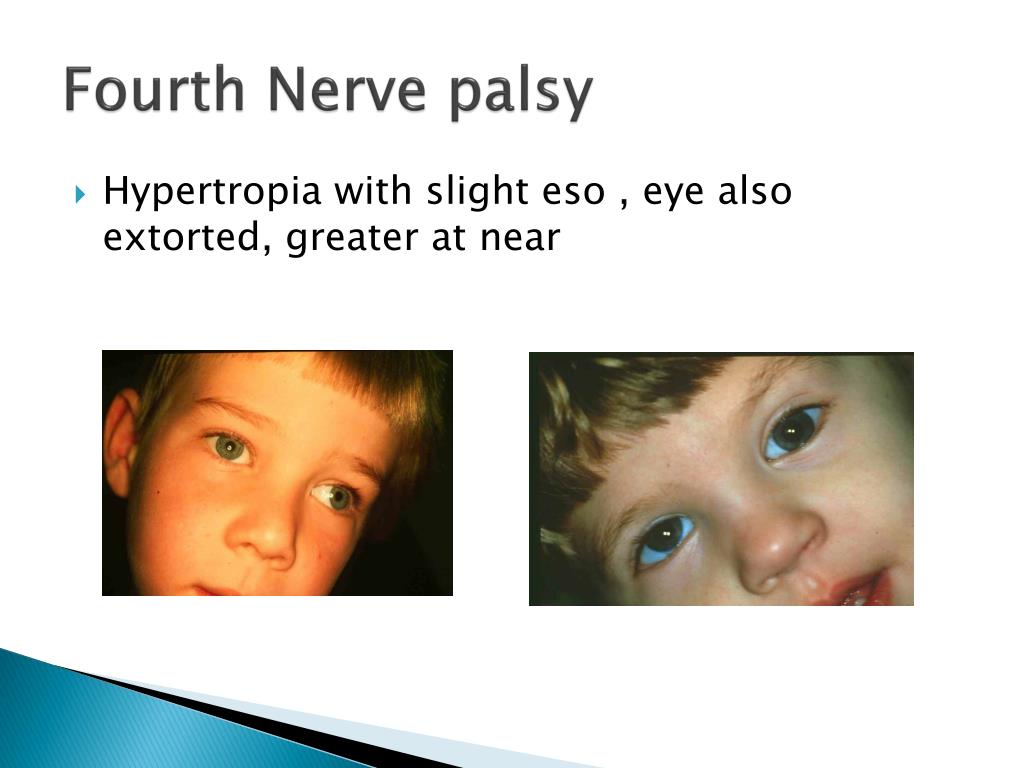 Fourth Nerve palsy

Hypertropia with slight eso , eye also extorted, greater at near